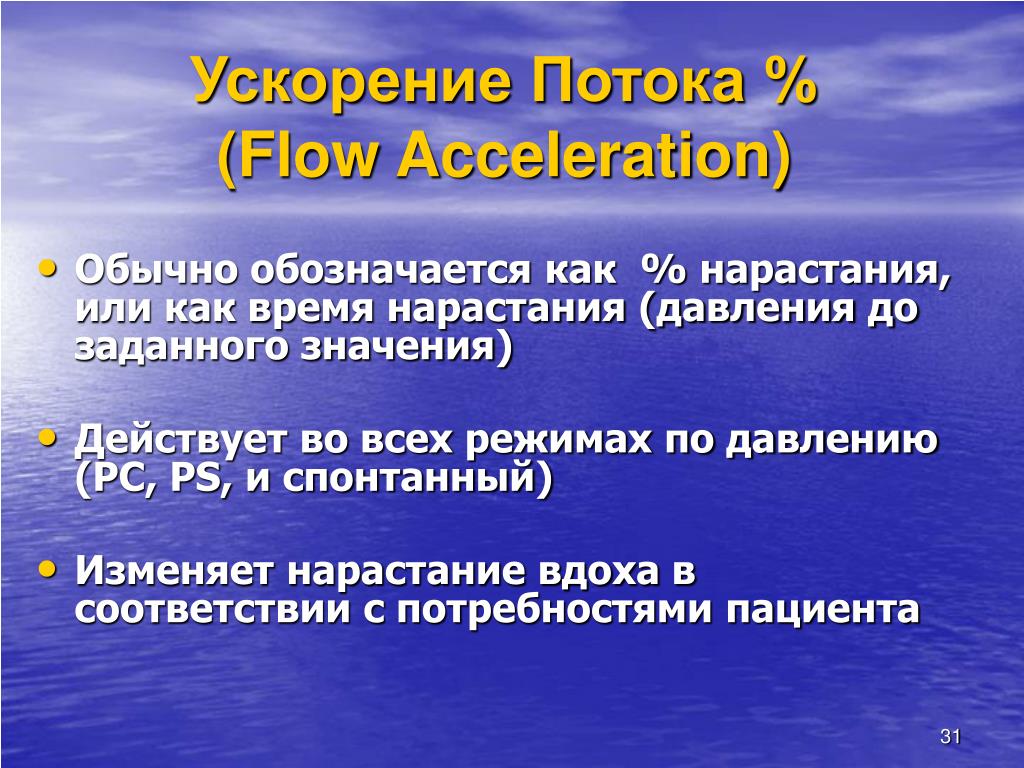 Ускорение Потока %
(Flow Acceleration)

• Обычно обозначается как % нарастания, или как время нарастания (давления до заданного значения)

• Действует во всех режимах по давлению (PC, PS, и спонтанный)

• Изменяет нарастание вдоха в соответствии с потребностями пациента

31